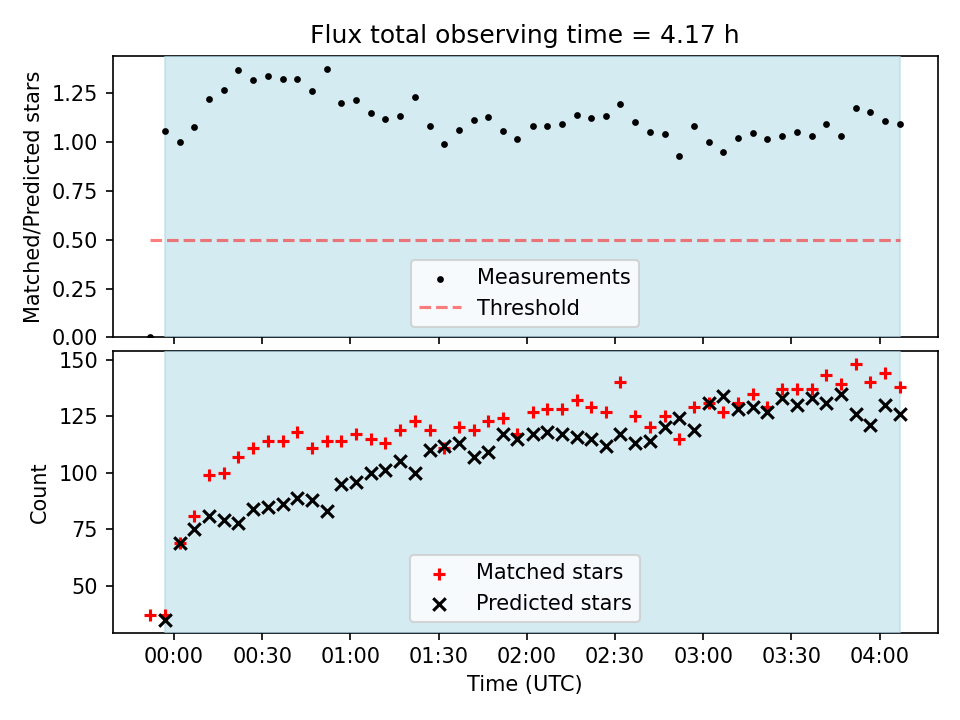 Flux total observing time = 4.17 h

Matched/Predicted stars

1.25
1.00
0.75
0.50
0.25
0.00

Measurements
Threshold

Count

150
125
100
75
50

Matched stars
Predicted stars

00:00
00:30
01:00
01:30
02:00
02:30
03:00
03:30
04:00

Time (UTC)